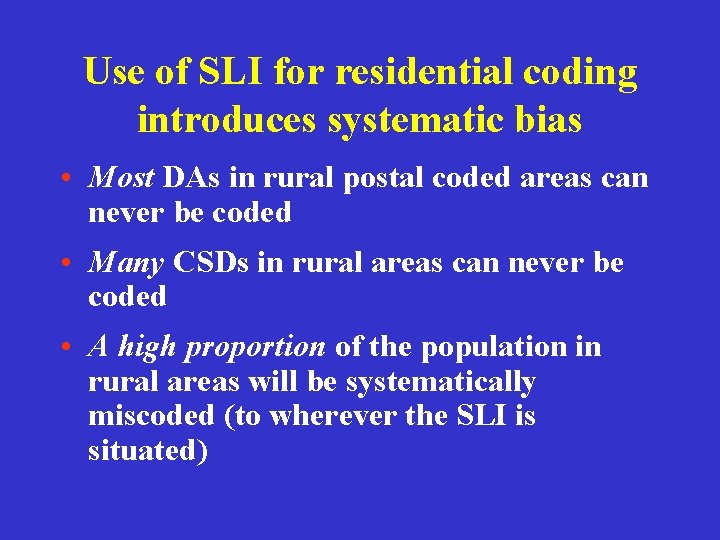 Use of SLI for residential coding introduces systematic bias

• Most DAs in rural postal coded areas can never be coded

• Many CSDs in rural areas can never be coded

• A high proportion of the population in rural areas will be systematically miscoded (to wherever the SLI is situated)